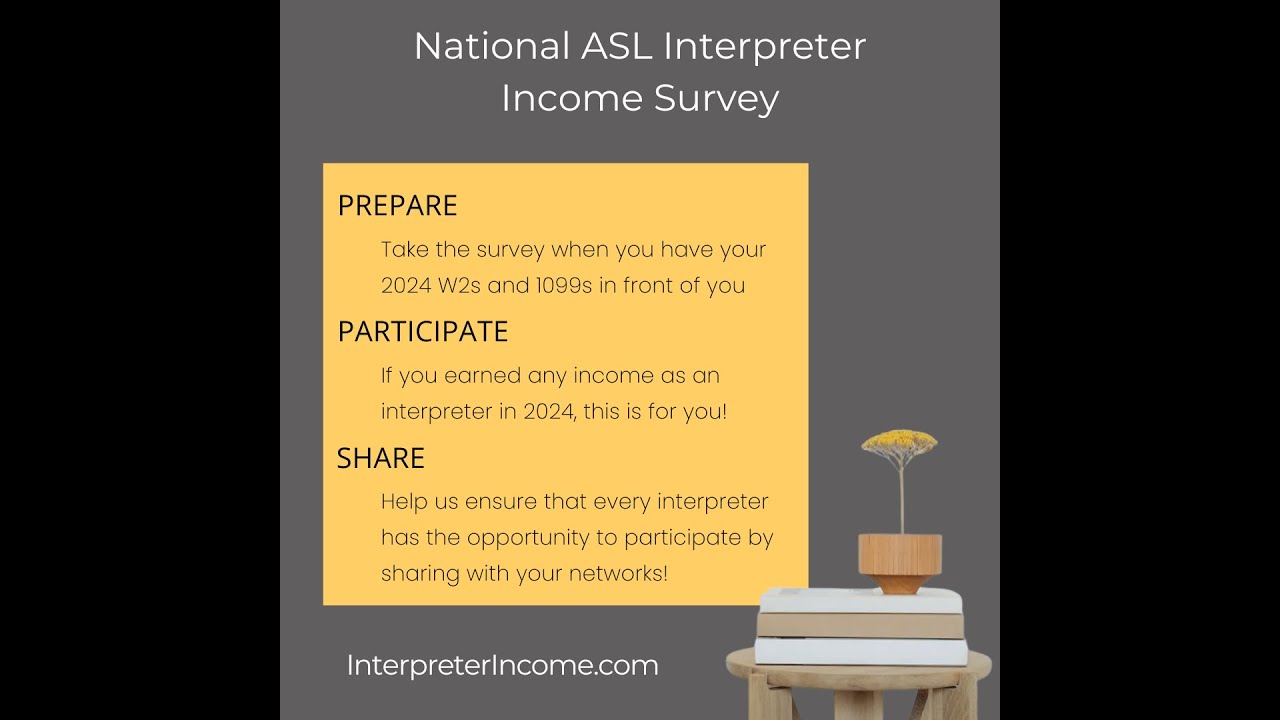 National ASL Interpreter Income Survey

PREPARE

Take the survey when you have your 2024 W2s and 1099s in front of you

PARTICIPATE

If you earned any income as an interpreter in 2024, this is for you!

SHARE

Help us ensure that every interpreter has the opportunity to participate by sharing with your networks!

InterpreterIncome.com